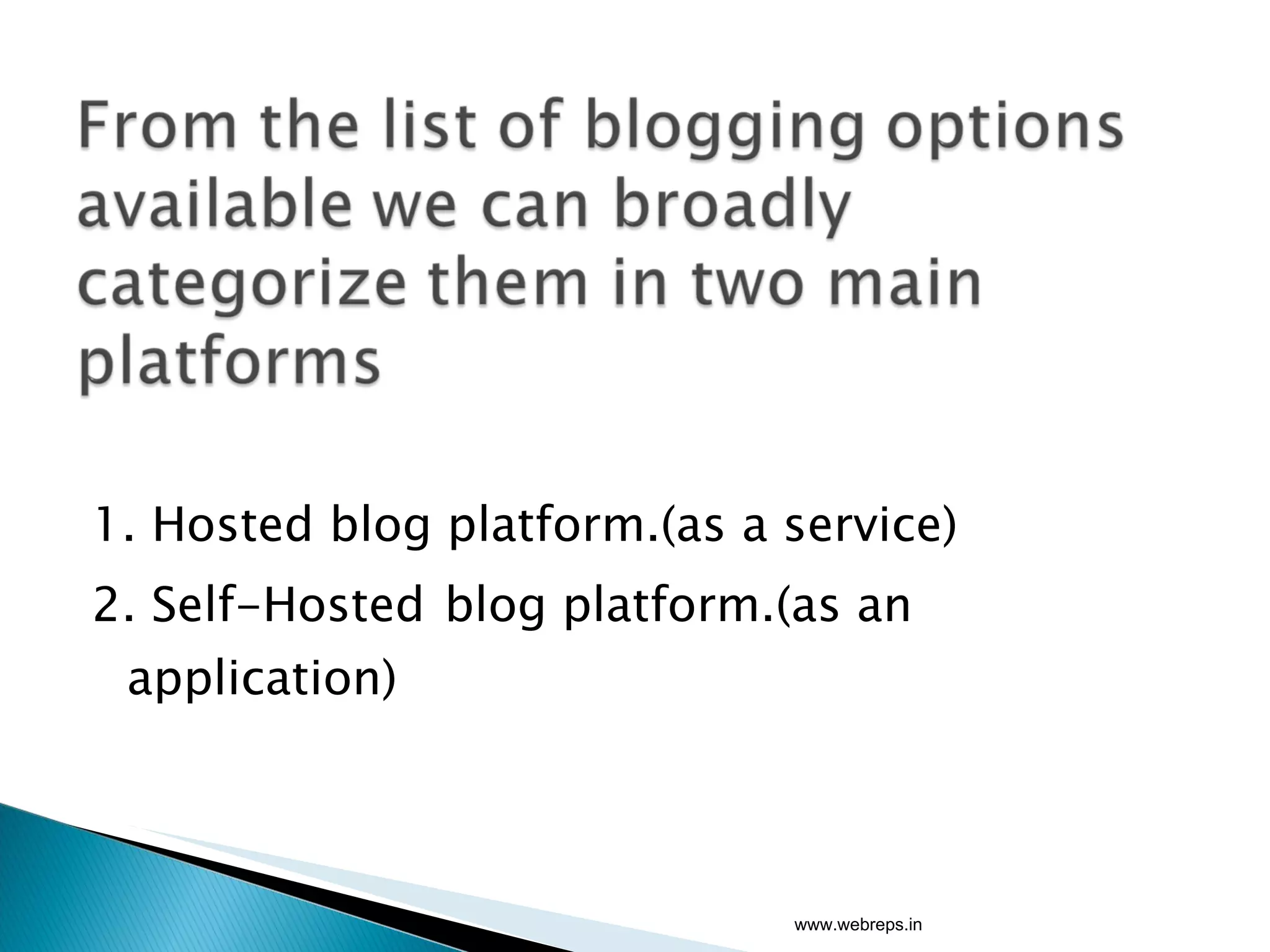 From the list of blogging options available we can broadly categorize them in two main platforms

1. Hosted blog platform.(as a service)
2. Self-Hosted blog platform.(as an application)

www.webreps.in